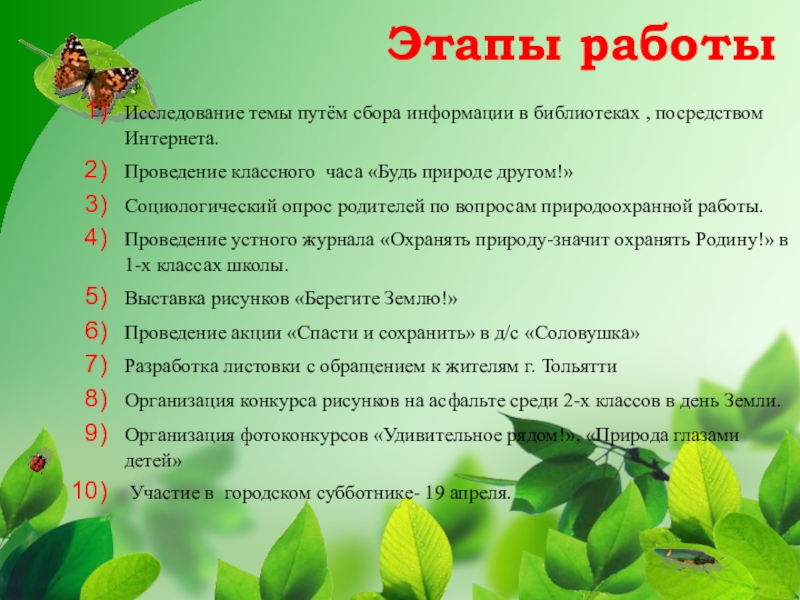 Этапы работы

1) Исследование темы путём сбора информации в библиотеках , посредством Интернета.

2) Проведение классного часа «Будь природе другом!»

3) Социологический опрос родителей по вопросам природоохранной работы.

4) Проведение устного журнала «Охранять природу-значит охранять Родину!» в 1-х классах школы.

5) Выставка рисунков «Берегите Землю!»

6) Проведение акции «Спасти и сохранить» в д/с «Соловушка»

7) Разработка листовки с обращением к жителям г. Тольятти

8) Организация конкурса рисунков на асфальте среди 2-х классов в день Земли.

9) Организация фотоконкурсов «Удивительное рядом!», «Природа глазами детей»

10) Участие в городском субботнике- 19 апреля.